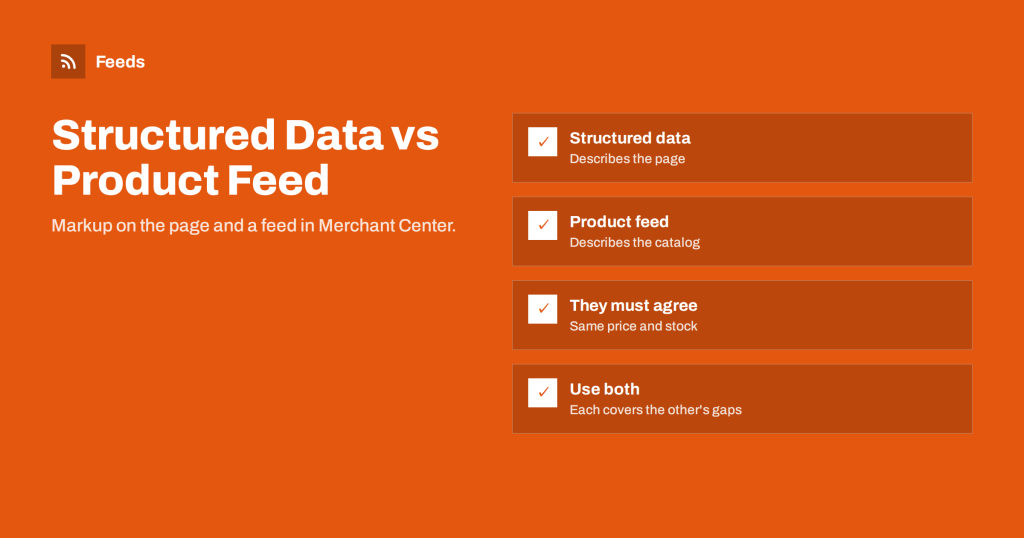 Feeds

Structured Data vs Product Feed

Markup on the page and a feed in Merchant Center.

☑ Structured data
Describes the page

☑ Product feed
Describes the catalog

☑ They must agree
Same price and stock

☑ Use both
Each covers the other's gaps